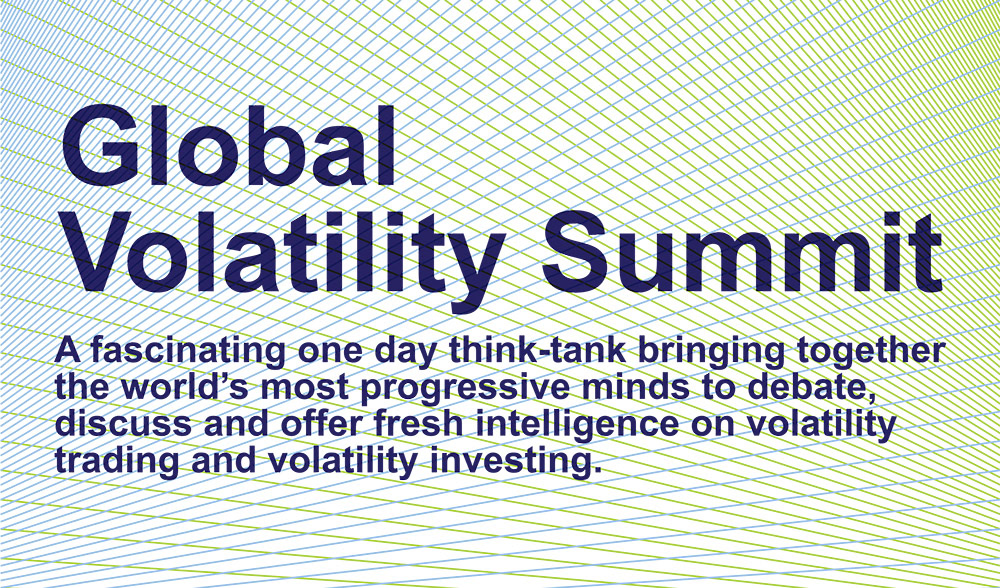 Global Volatility Summit

A fascinating one day think-tank bringing together the world's most progressive minds to debate, discuss and offer fresh intelligence on volatility trading and volatility investing.